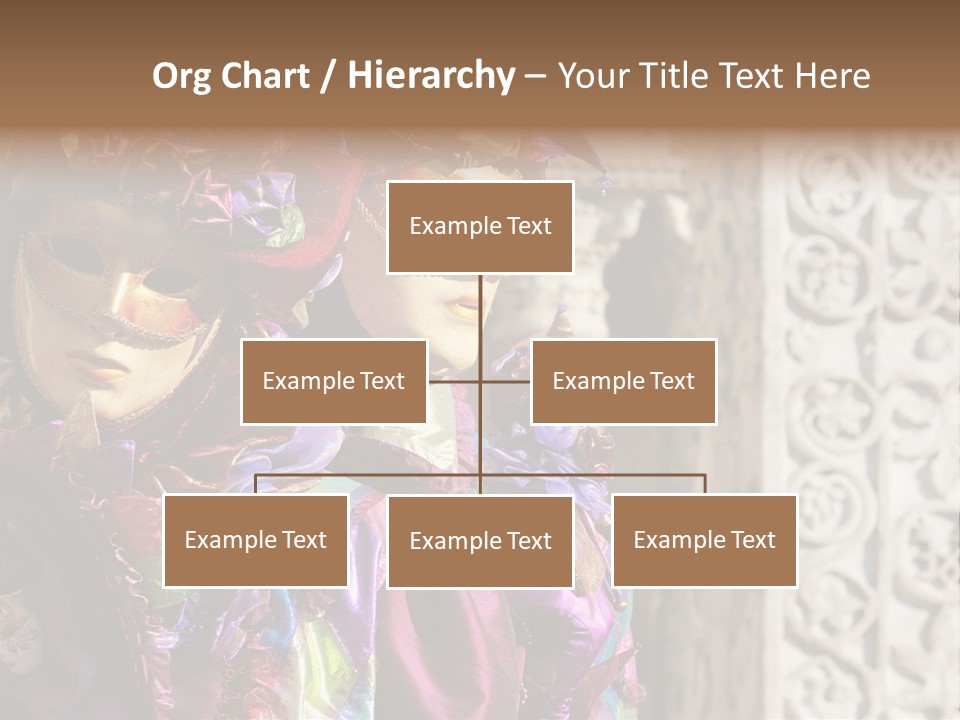 Org Chart / Hierarchy – Your Title Text Here

Example Text

Example Text

Example Text

Example Text

Example Text

Example Text